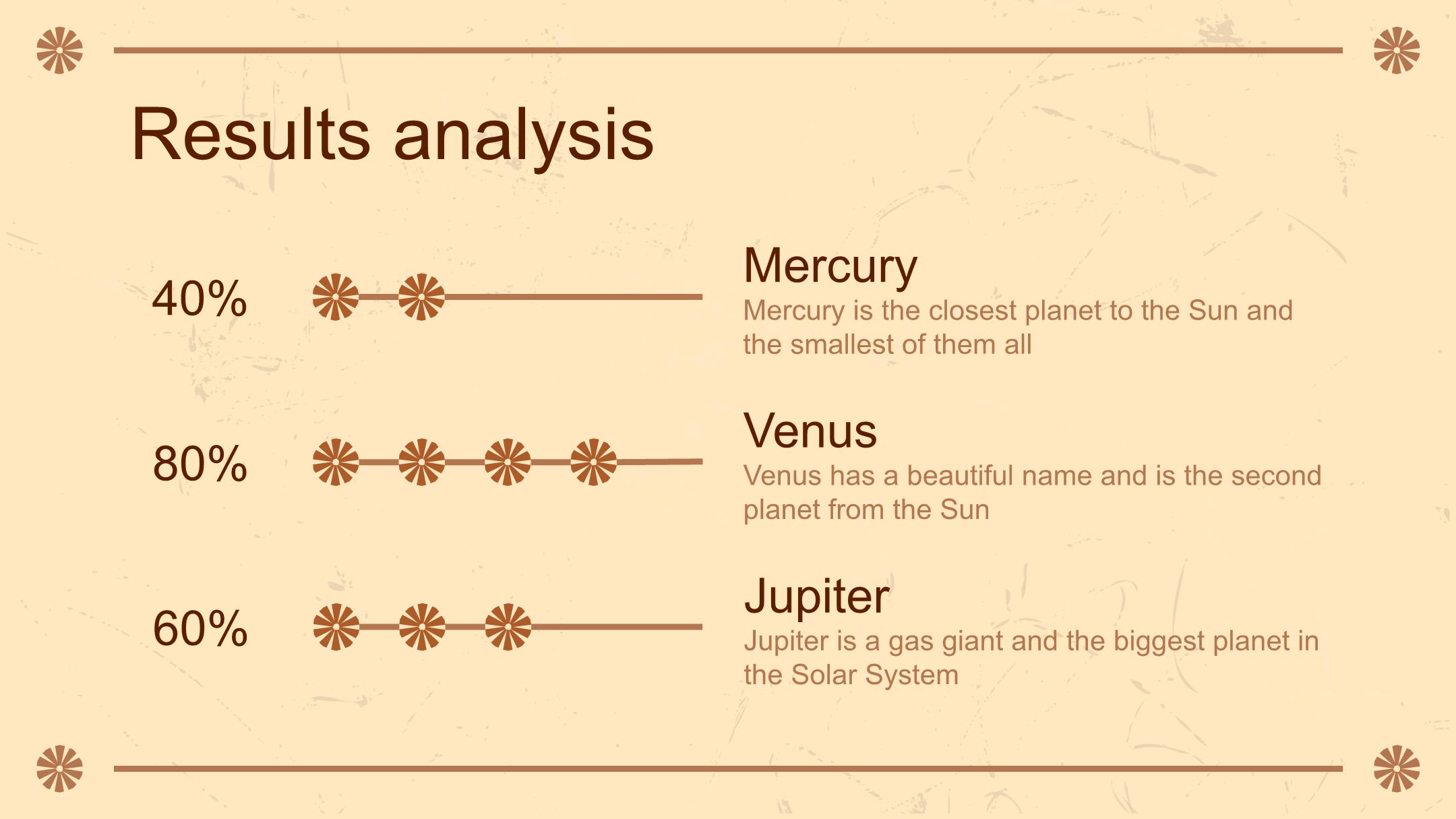 Results analysis

40%

Mercury
Mercury is the closest planet to the Sun and the smallest of them all

80%

Venus
Venus has a beautiful name and is the second planet from the Sun

60%

Jupiter
Jupiter is a gas giant and the biggest planet in the Solar System